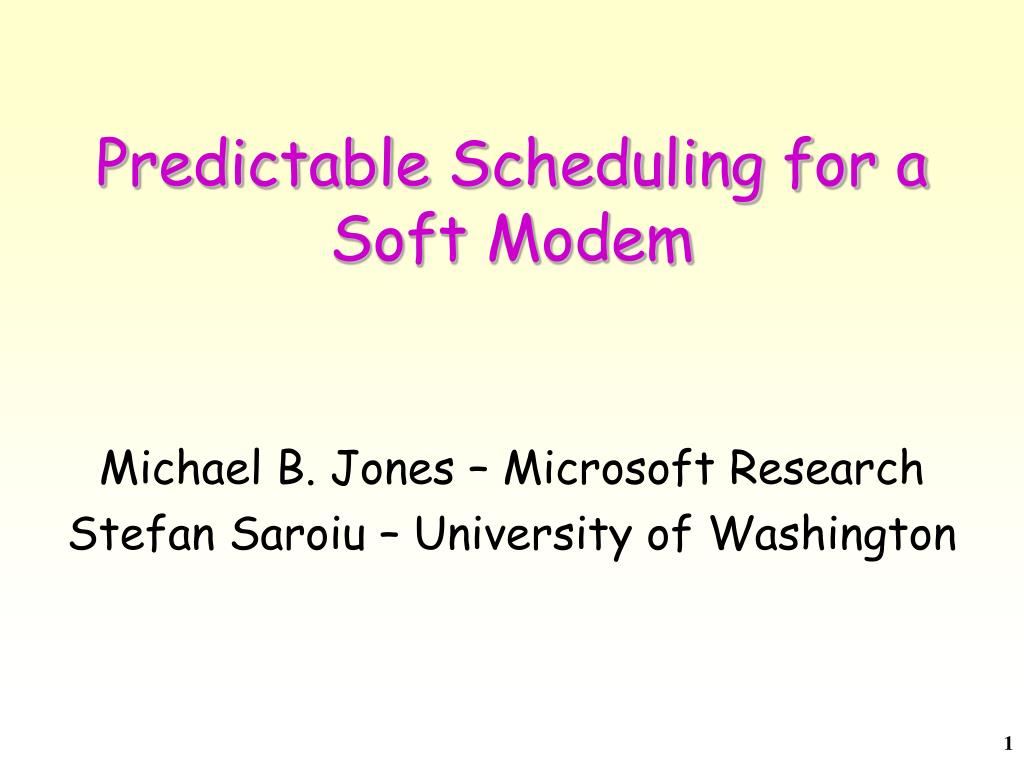 Predictable Scheduling for a Soft Modem

Michael B. Jones – Microsoft Research
Stefan Saroiu – University of Washington

1